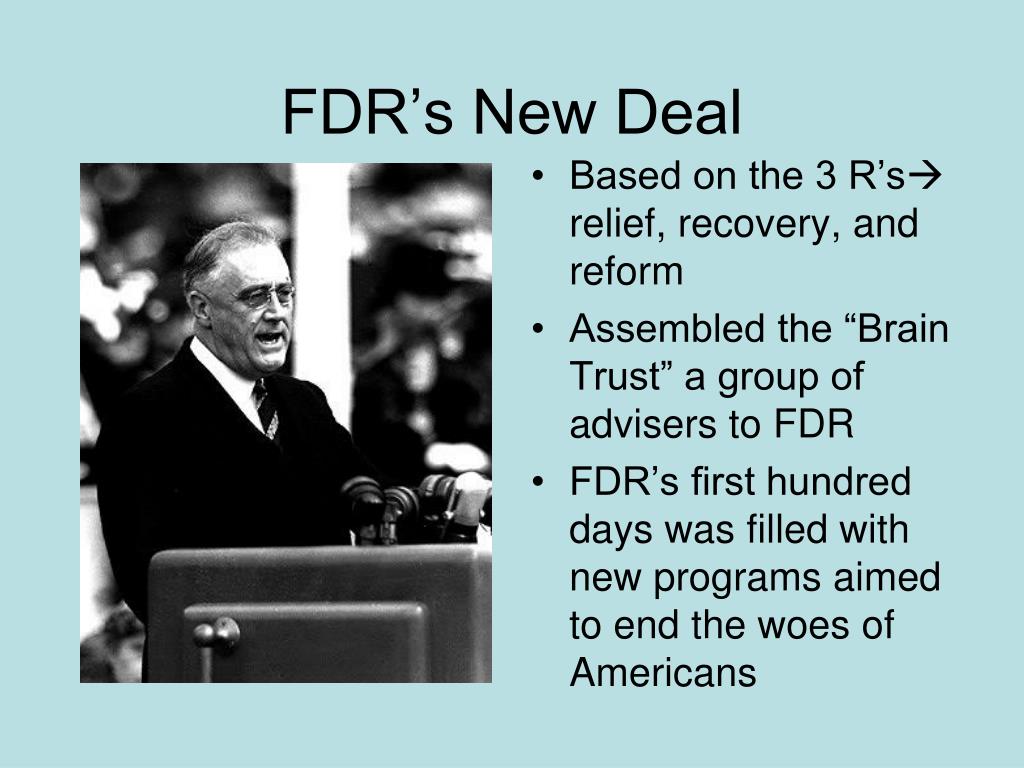 FDR’s New Deal

• Based on the 3 R’s→ relief, recovery, and reform
• Assembled the “Brain Trust” a group of advisers to FDR
• FDR’s first hundred days was filled with new programs aimed to end the woes of Americans